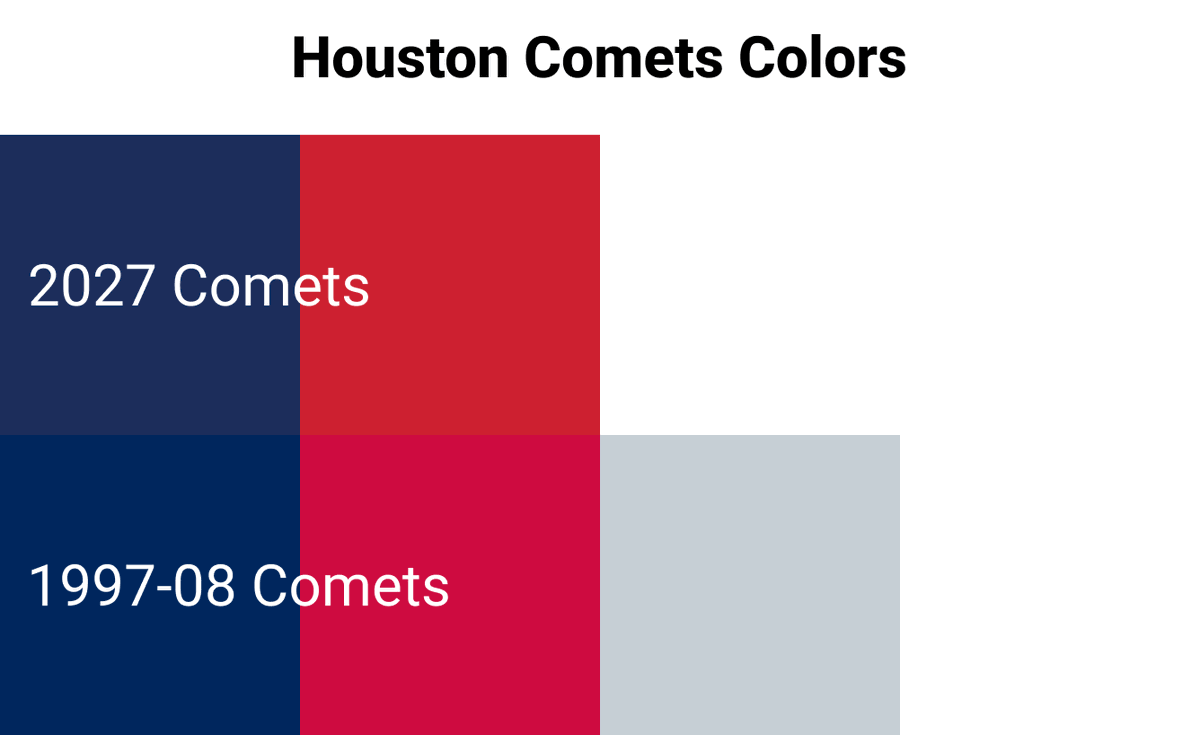 Houston Comets Colors

2027 Comets

1997-08 Comets